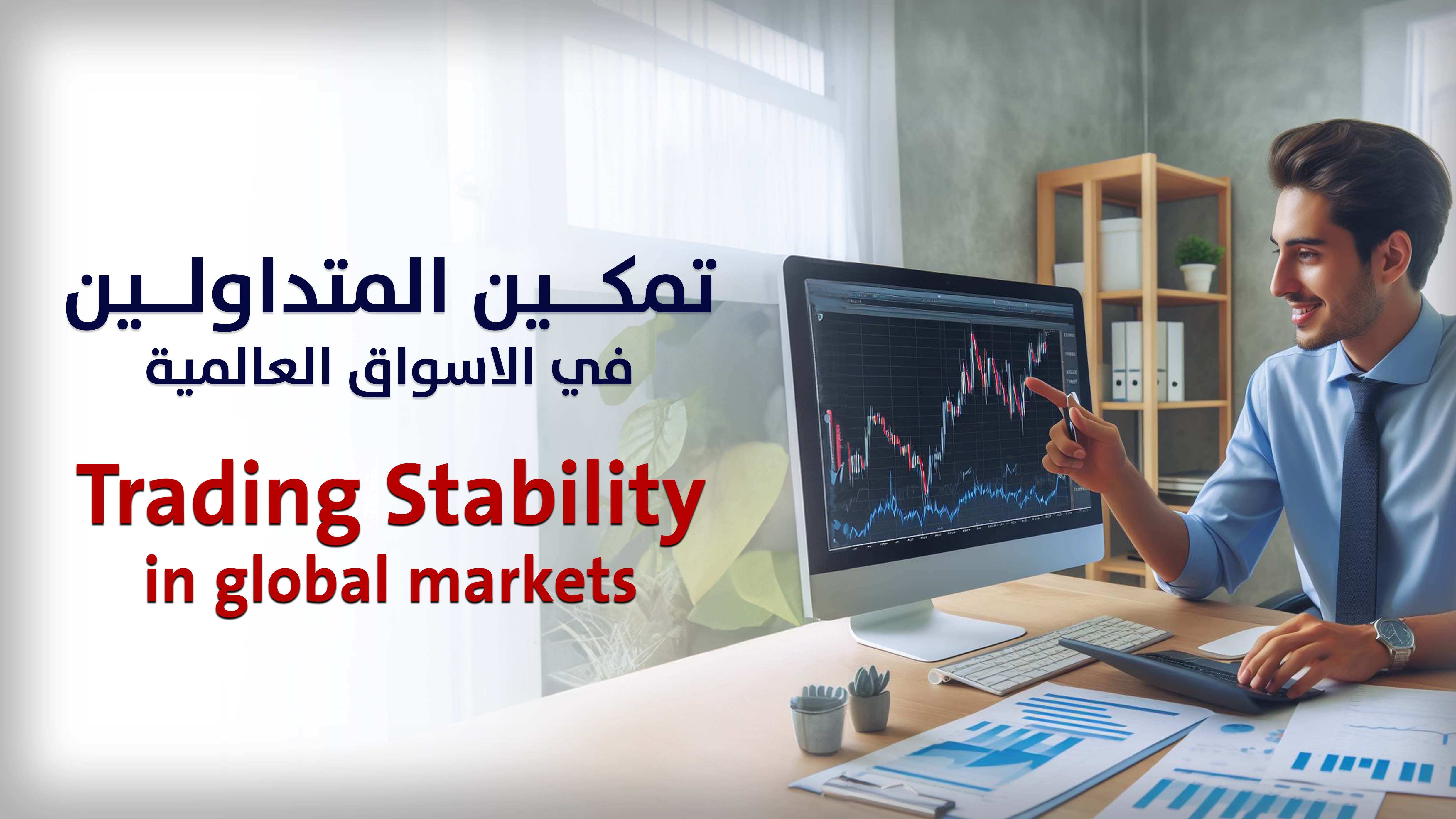 تمكين المتداولين
في الاسواق العالمية

Trading Stability
in global markets